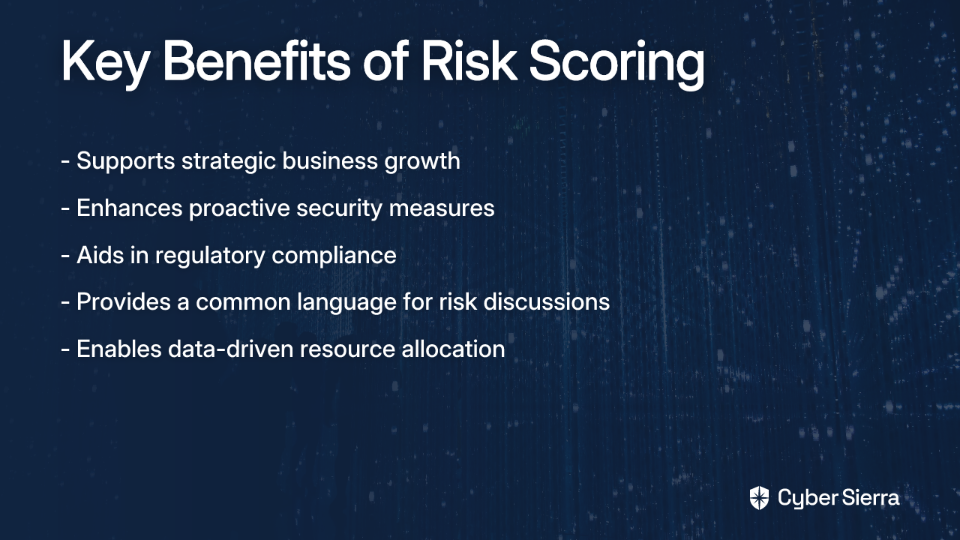 Key Benefits of Risk Scoring

- Supports strategic business growth

- Enhances proactive security measures

- Aids in regulatory compliance

- Provides a common language for risk discussions

- Enables data-driven resource allocation

Cyber Sierra